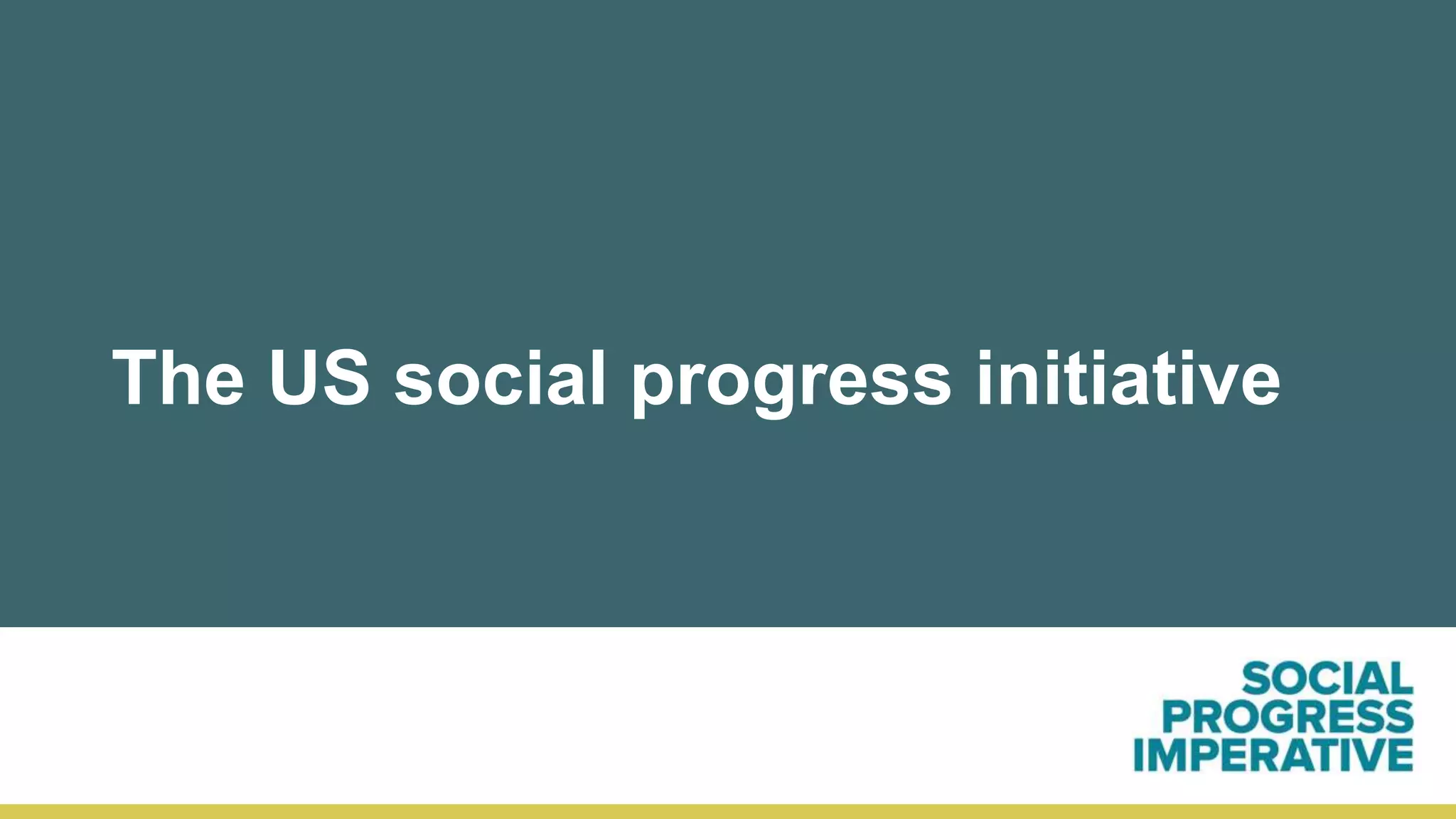 The US social progress initiative

SOCIAL
PROGRESS
IMPERATIVE